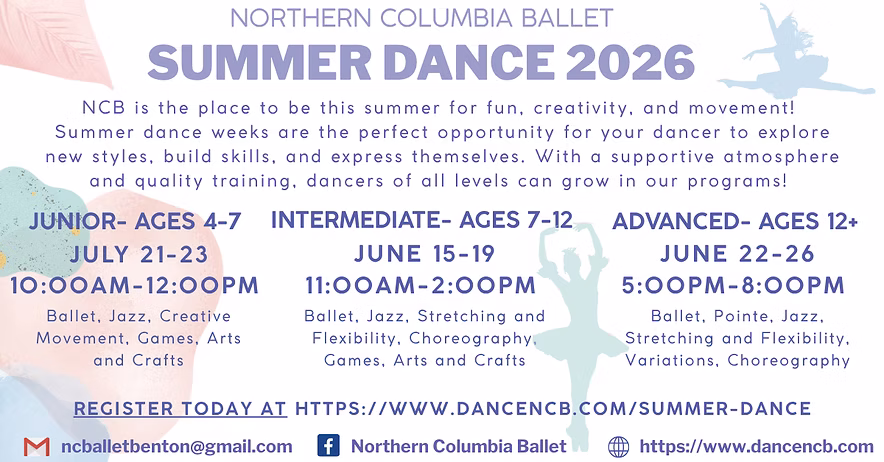 NORTHERN COLUMBIA BALLET

SUMMER DANCE 2026

NCB is the place to be this summer for fun, creativity, and movement! Summer dance weeks are the perfect opportunity for your dancer to explore new styles, build skills, and express themselves. With a supportive atmosphere and quality training, dancers of all levels can grow in our programs!

JUNIOR- AGES 4-7
JULY 21-23
10:00AM-12:00PM
Ballet, Jazz, Creative Movement, Games, Arts and Crafts

INTERMEDIATE- AGES 7-12
JUNE 15-19
11:00AM-2:00PM
Ballet, Jazz, Stretching and Flexibility, Choreography, Games, Arts and Crafts

ADVANCED- AGES 12+
JUNE 22-26
5:00PM-8:00PM
Ballet, Pointe, Jazz, Stretching and Flexibility, Variations, Choreography

REGISTER TODAY AT HTTPS://WWW.DANCENCB.COM/SUMMER-DANCE

ncballetbenton@gmail.com
Northern Columbia Ballet
https://www.dancencb.com